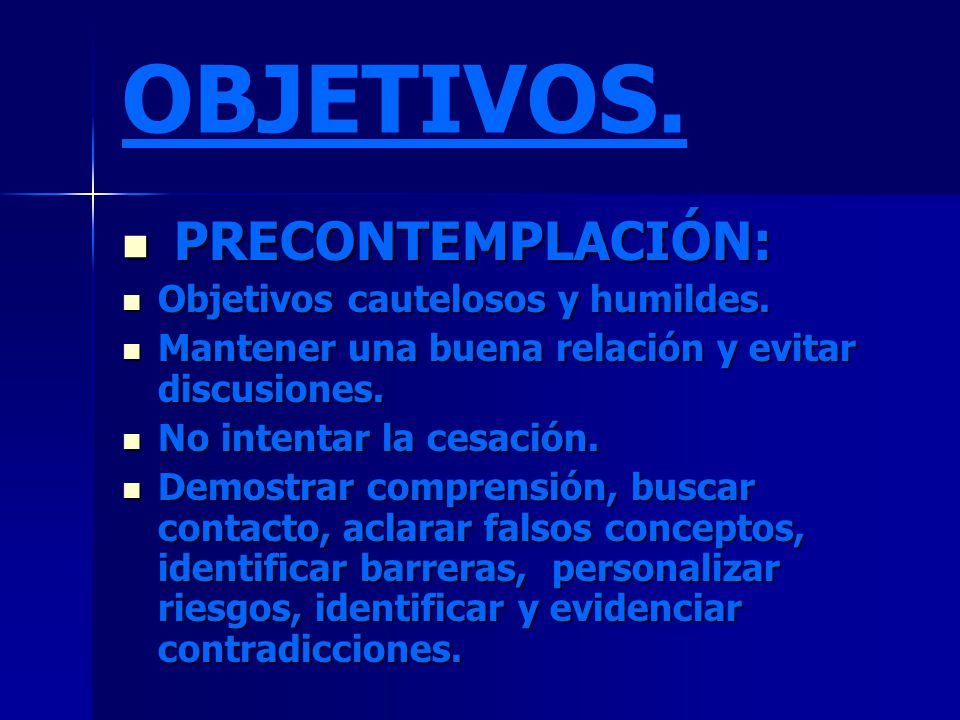 OBJETIVOS.

- PRECONTEMPLACIÓN:
- Objetivos cautelosos y humildes.
- Mantener una buena relación y evitar discusiones.
- No intentar la cesación.
- Demostrar comprensión, buscar contacto, aclarar falsos conceptos, identificar barreras, personalizar riesgos, identificar y evidenciar contradicciones.